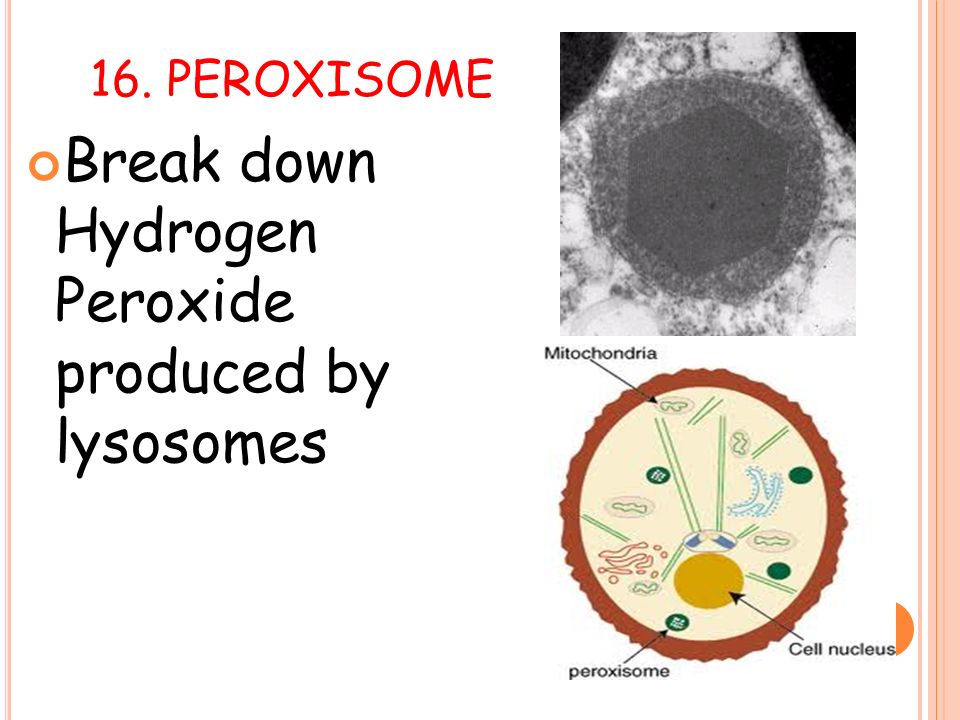 16. PEROXISOME

Break down Hydrogen Peroxide produced by lysosomes

Mitochondria

Cell nucleus

peroxisome